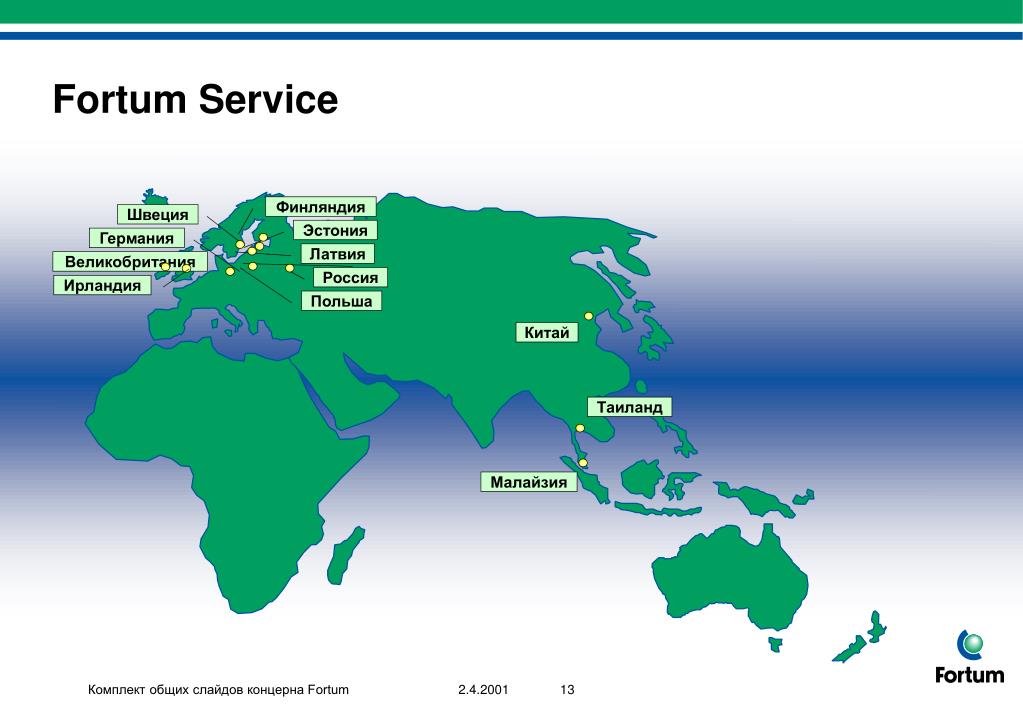 Fortum Service

Швеция
Германия
Великобритания
Ирландия
Финляндия
Эстония
Латвия
Россия
Польша
Китай
Таиланд
Малайзия

Комплект общих слайдов концерна Fortum 2.4.2001 13

Fortum